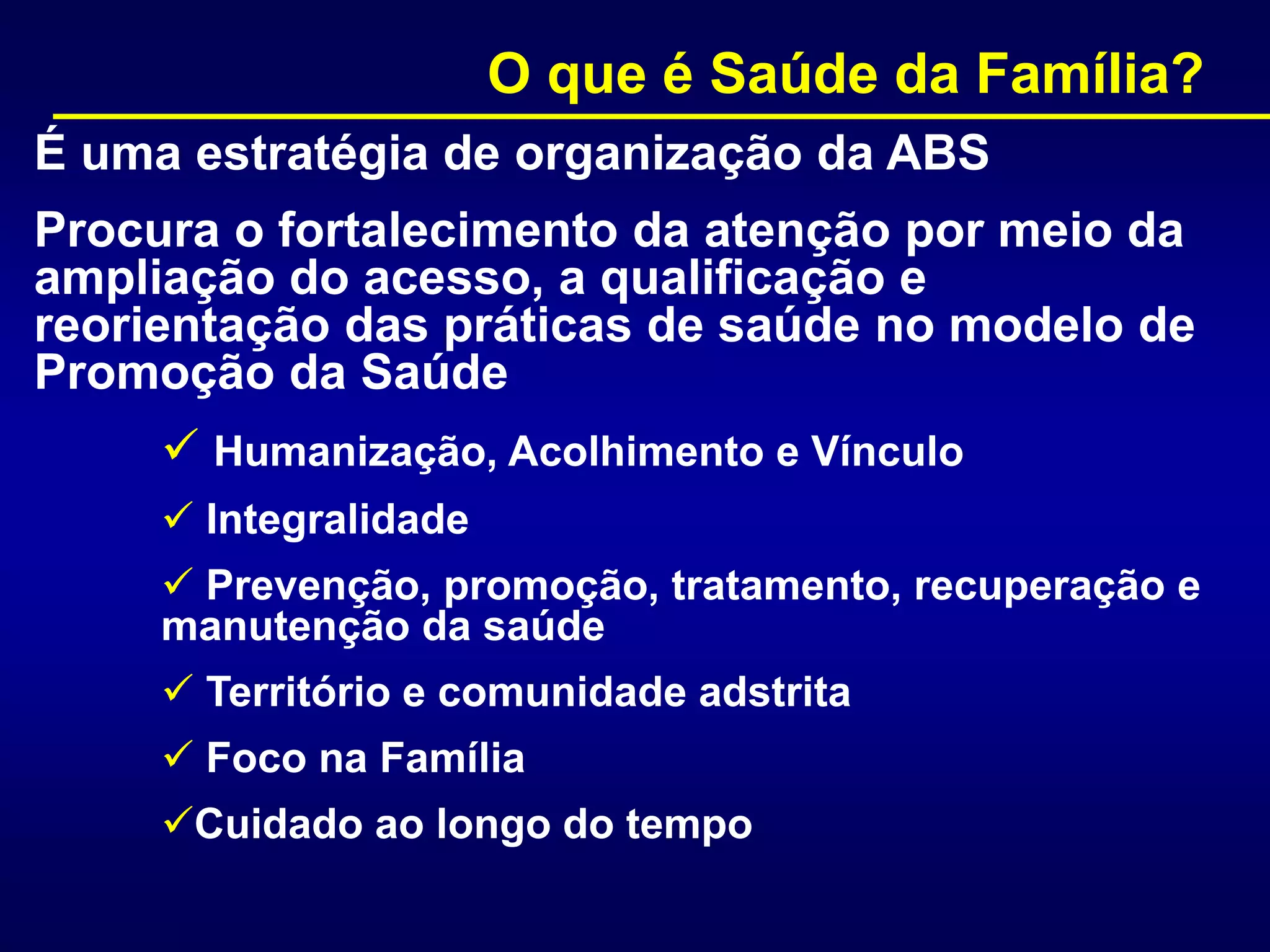 O que é Saúde da Família?

É uma estratégia de organização da ABS

Procura o fortalecimento da atenção por meio da ampliação do acesso, a qualificação e reorientação das práticas de saúde no modelo de Promoção da Saúde

✓ Humanização, Acolhimento e Vínculo

✓ Integralidade

✓ Prevenção, promoção, tratamento, recuperação e manutenção da saúde

✓ Território e comunidade adstrita

✓ Foco na Família

✓Cuidado ao longo do tempo